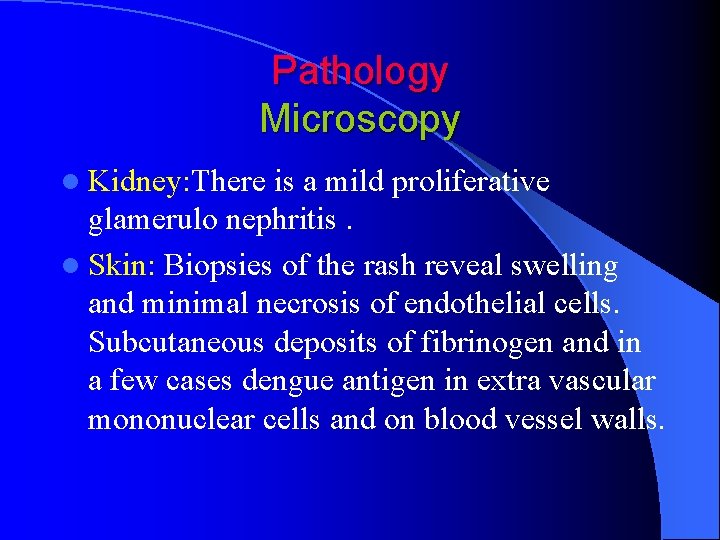 Pathology
Microscopy

- Kidney:There is a mild proliferative glamerulo nephritis .
- Skin: Biopsies of the rash reveal swelling and minimal necrosis of endothelial cells. Subcutaneous deposits of fibrinogen and in a few cases dengue antigen in extra vascular mononuclear cells and on blood vessel walls.